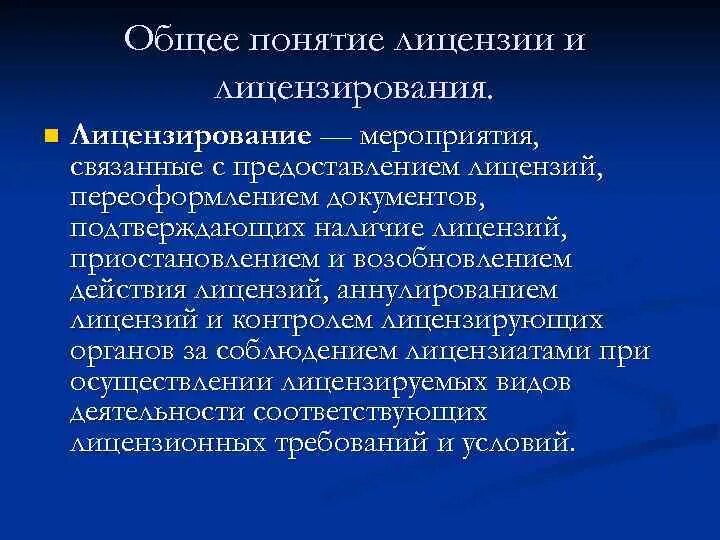 Общее понятие лицензии и лицензирования.

Лицензирование — мероприятия, связанные с предоставлением лицензий, переоформлением документов, подтверждающих наличие лицензий, приостановлением и возобновлением действия лицензий, аннулированием лицензий и контролем лицензирующих органов за соблюдением лицензиатами при осуществлении лицензируемых видов деятельности соответствующих лицензионных требований и условий.